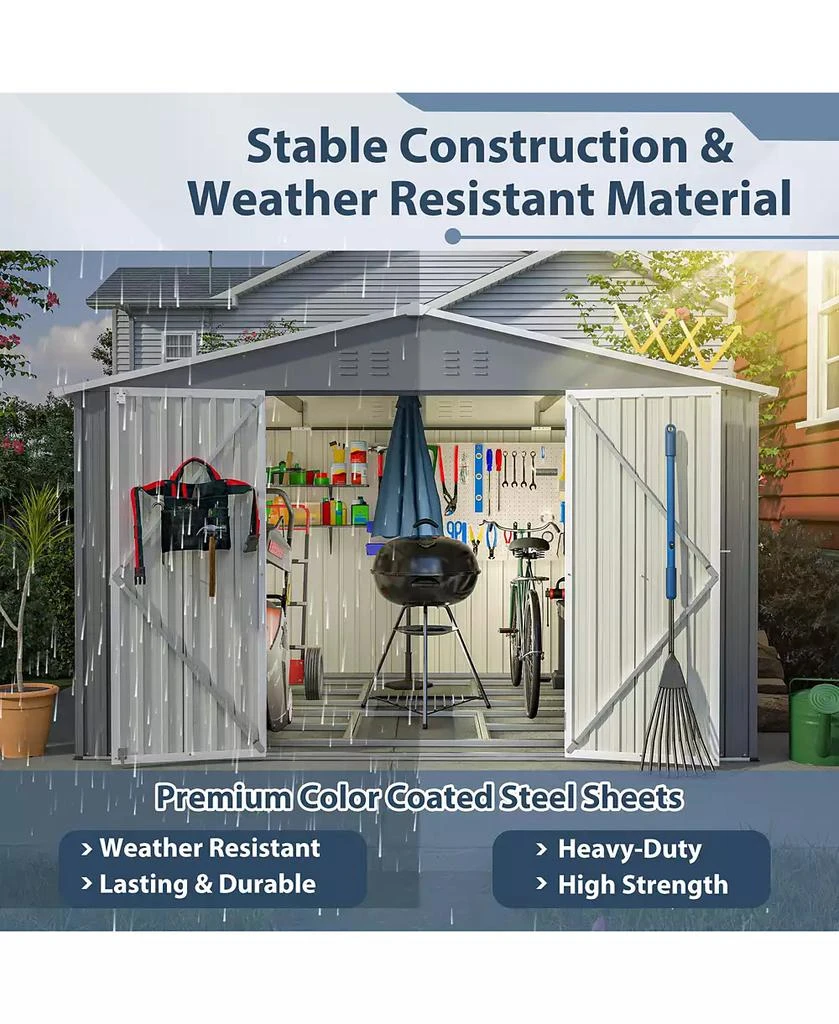 Stable Construction &
Weather Resistant Material

Premium Color Coated Steel Sheets

> Weather Resistant
> Lasting & Durable

> Heavy-Duty
> High Strength